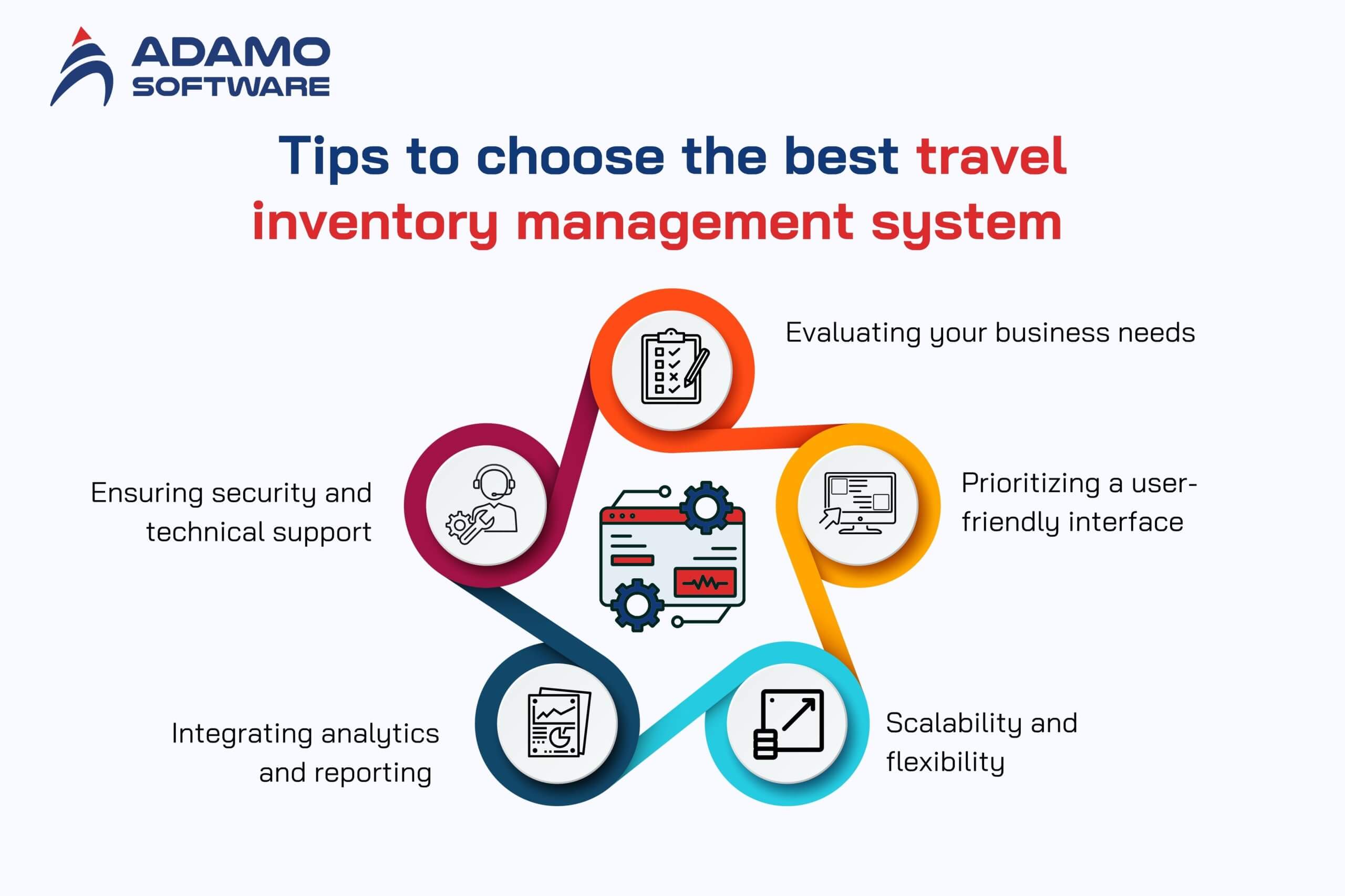 ADAMO SOFTWARE

Tips to choose the best travel inventory management system

Evaluating your business needs

Prioritizing a user-friendly interface

Scalability and flexibility

Integrating analytics and reporting

Ensuring security and technical support